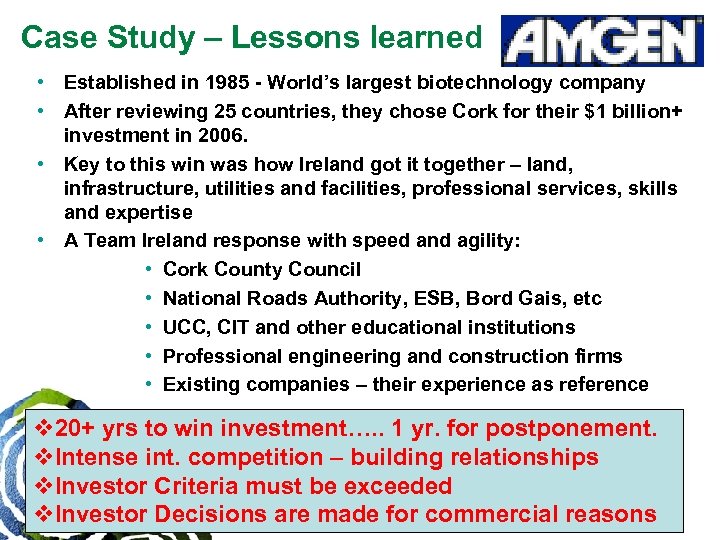 Case Study – Lessons learned

AMGEN

• Established in 1985 - World's largest biotechnology company
• After reviewing 25 countries, they chose Cork for their $1 billion+ investment in 2006.
• Key to this win was how Ireland got it together – land, infrastructure, utilities and facilities, professional services, skills and expertise
• A Team Ireland response with speed and agility:
  • Cork County Council
  • National Roads Authority, ESB, Bord Gais, etc
  • UCC, CIT and other educational institutions
  • Professional engineering and construction firms
  • Existing companies – their experience as reference

❖20+ yrs to win investment….. 1 yr. for postponement.
❖Intense int. competition – building relationships
❖Investor Criteria must be exceeded
❖Investor Decisions are made for commercial reasons